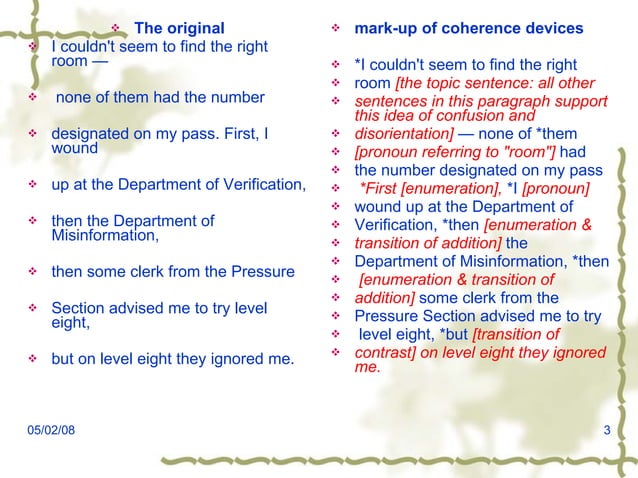 ❖ The original

❖ I couldn't seem to find the right room —

❖ none of them had the number

❖ designated on my pass. First, I wound

❖ up at the Department of Verification,

❖ then the Department of Misinformation,

❖ then some clerk from the Pressure

❖ Section advised me to try level eight,

❖ but on level eight they ignored me.

❖ mark-up of coherence devices

❖ *I couldn't seem to find the right

❖ room [the topic sentence: all other

❖ sentences in this paragraph support this idea of confusion and

❖ disorientation] — none of *them

❖ [pronoun referring to "room"] had

❖ the number designated on my pass

❖ *First [enumeration], *I [pronoun]

❖ wound up at the Department of

❖ Verification, *then [enumeration &

❖ transition of addition] the

❖ Department of Misinformation, *then

❖ [enumeration & transition of

❖ addition] some clerk from the

❖ Pressure Section advised me to try

❖ level eight, *but [transition of

❖ contrast] on level eight they ignored me.

05/02/08

3